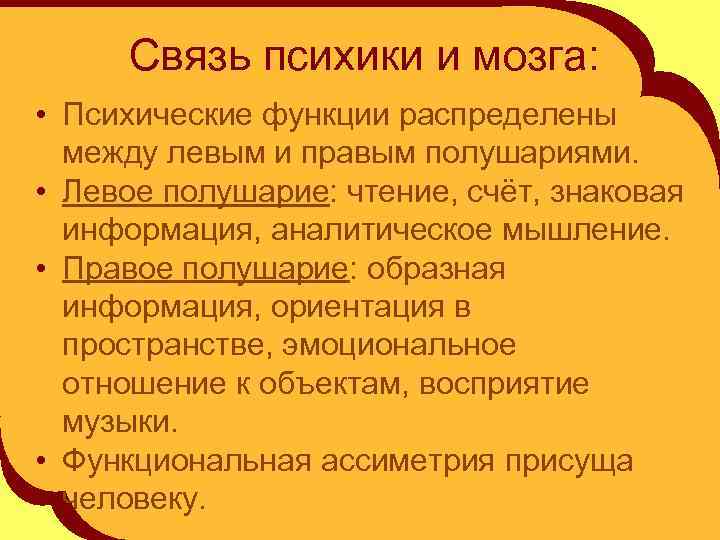 Связь психики и мозга:

• Психические функции распределены между левым и правым полушариями.

• Левое полушарие: чтение, счёт, знаковая информация, аналитическое мышление.

• Правое полушарие: образная информация, ориентация в пространстве, эмоциональное отношение к объектам, восприятие музыки.

• Функциональная ассиметрия присуща человеку.